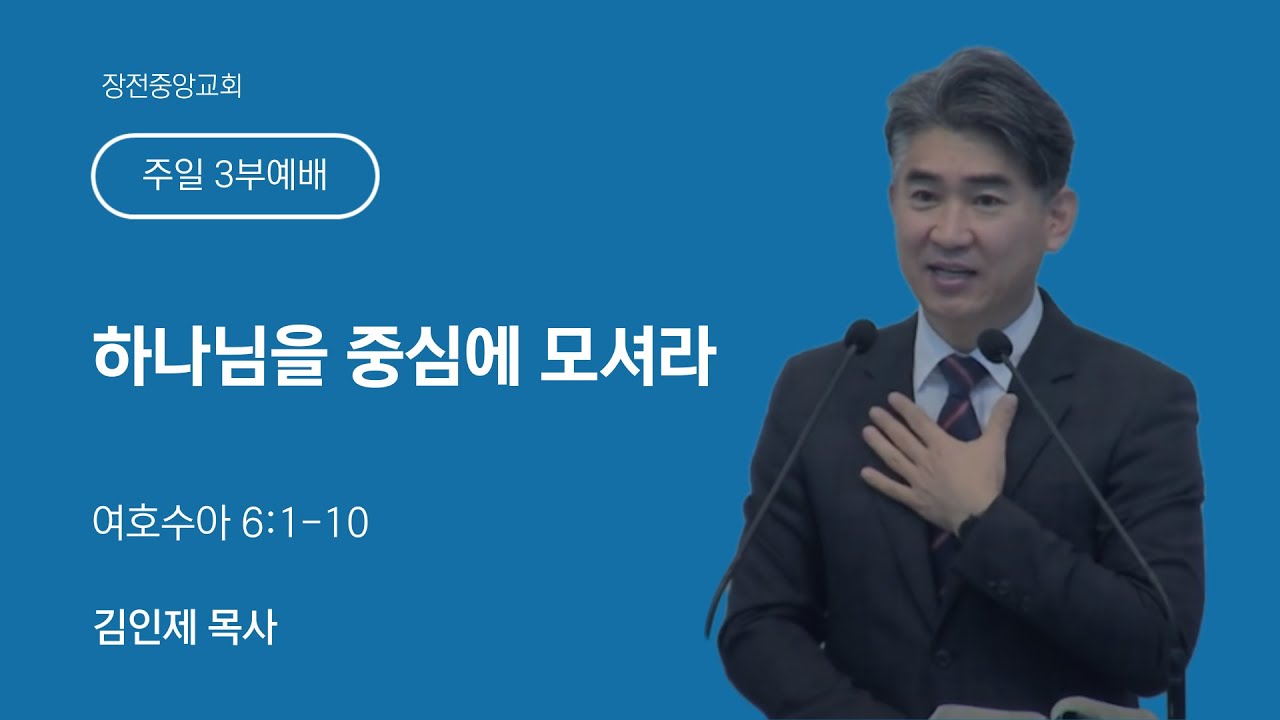 장전중앙교회

주일 3부예배

하나님을 중심에 모셔라

여호수아 6:1-10

김인제 목사